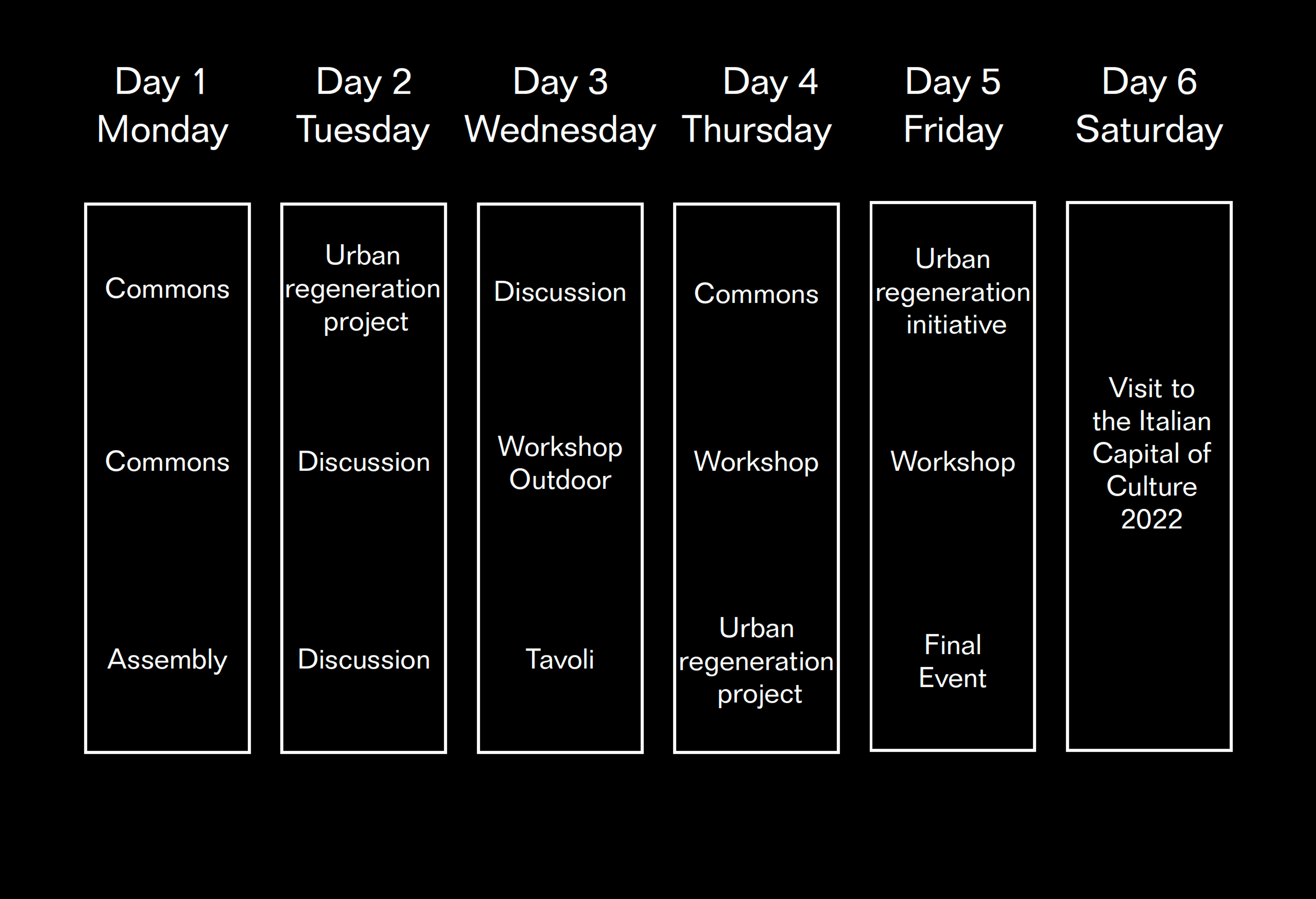 | Day 1 Monday | Day 2 Tuesday | Day 3 Wednesday | Day 4 Thursday | Day 5 Friday | Day 6 Saturday |
|---|---|---|---|---|---|
| Commons | Urban regeneration project | Discussion | Commons | Urban regeneration initiative | Visit to the Italian Capital of Culture 2022 |
| Commons | Discussion | Workshop Outdoor | Workshop | Workshop | |
| Assembly | Discussion | Tavoli | Urban regeneration project | Final Event | |